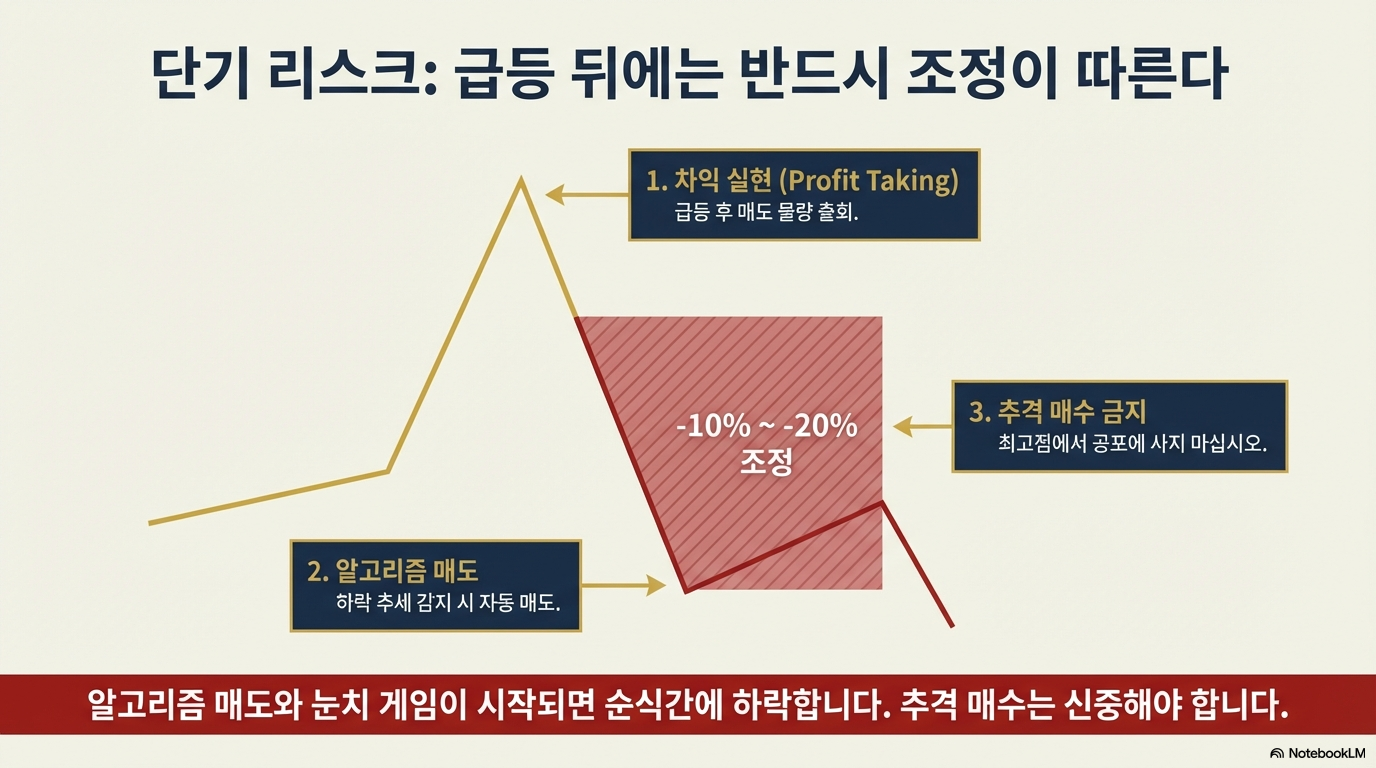 단기 리스크: 급등 뒤에는 반드시 조정이 따른다

1. 차익 실현 (Profit Taking)
급등 후 매도 물량 출회.

-10% ~ -20%
조정

3. 추격 매수 금지
최고점에서 공포에 사지 마십시오.

2. 알고리즘 매도
하락 추세 감지 시 자동 매도.

알고리즘 매도와 눈치 게임이 시작되면 순식간에 하락합니다. 추격 매수는 신중해야 합니다.

NotebookLM